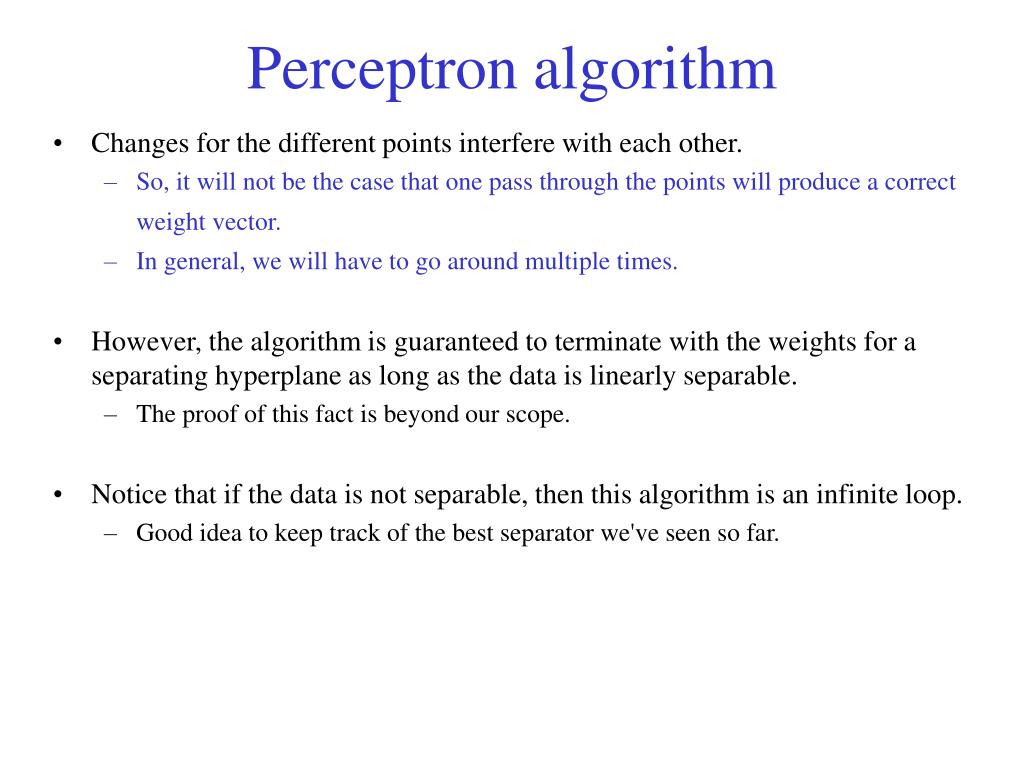 Perceptron algorithm

• Changes for the different points interfere with each other.
– So, it will not be the case that one pass through the points will produce a correct weight vector.
– In general, we will have to go around multiple times.

• However, the algorithm is guaranteed to terminate with the weights for a separating hyperplane as long as the data is linearly separable.
– The proof of this fact is beyond our scope.

• Notice that if the data is not separable, then this algorithm is an infinite loop.
– Good idea to keep track of the best separator we've seen so far.